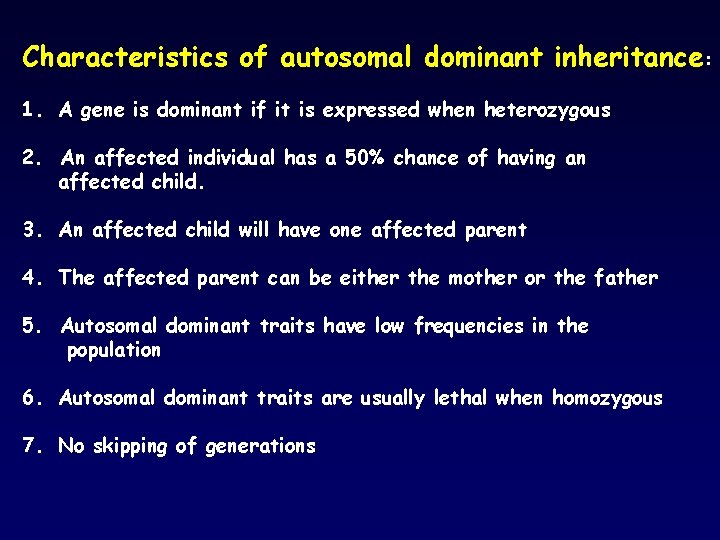 Characteristics of autosomal dominant inheritance:

1. A gene is dominant if it is expressed when heterozygous

2. An affected individual has a 50% chance of having an affected child.

3. An affected child will have one affected parent

4. The affected parent can be either the mother or the father

5. Autosomal dominant traits have low frequencies in the population

6. Autosomal dominant traits are usually lethal when homozygous

7. No skipping of generations